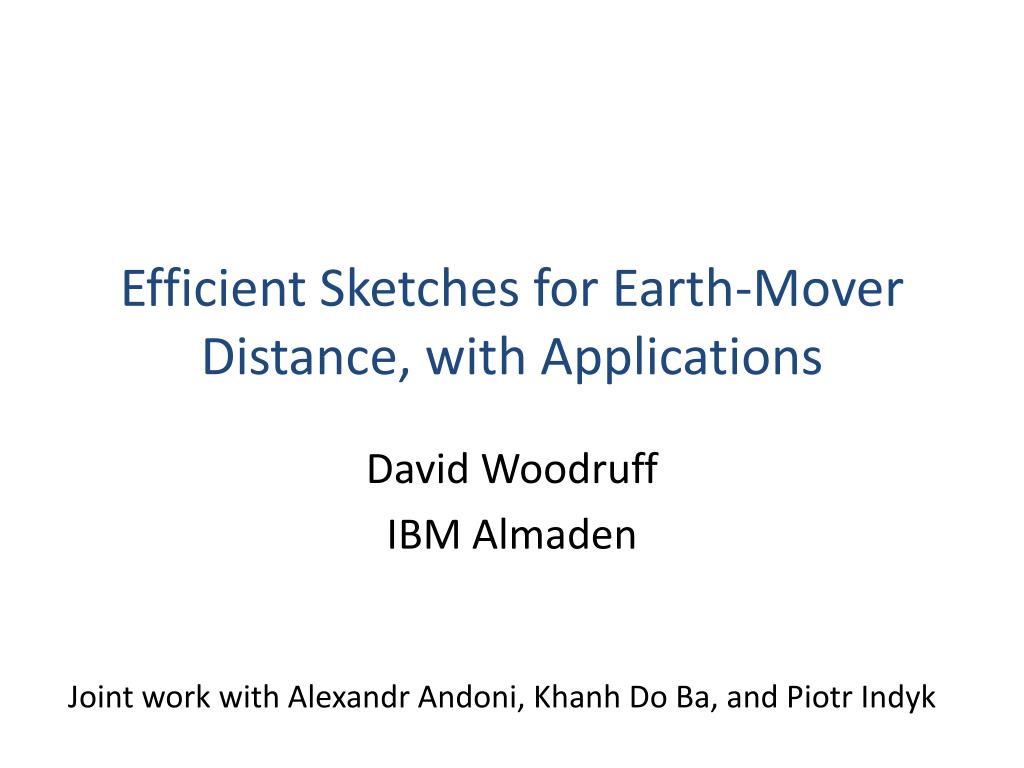 Efficient Sketches for Earth-Mover Distance, with Applications

David Woodruff
IBM Almaden

Joint work with Alexandr Andoni, Khanh Do Ba, and Piotr Indyk